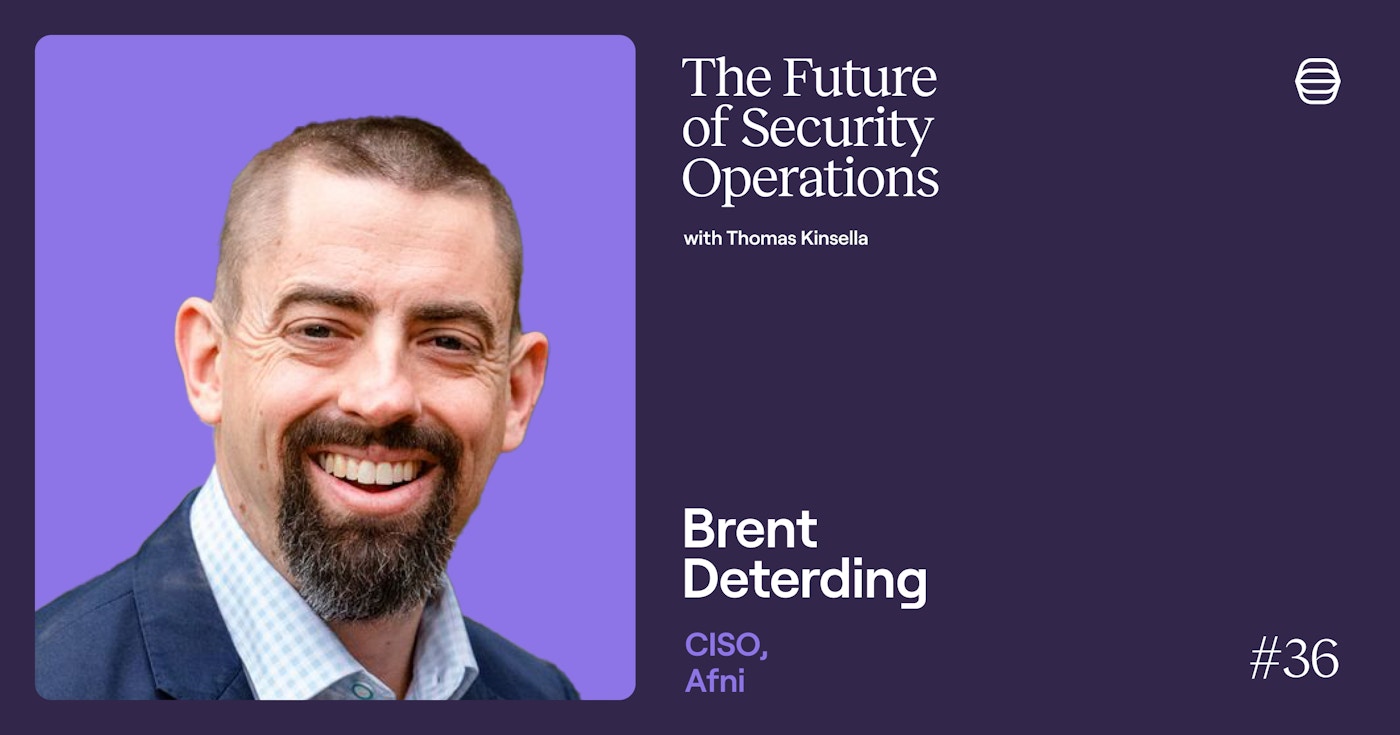 The Future of Security Operations

with Thomas Kinsella

Brent Deterding

CISO, Afni

#36